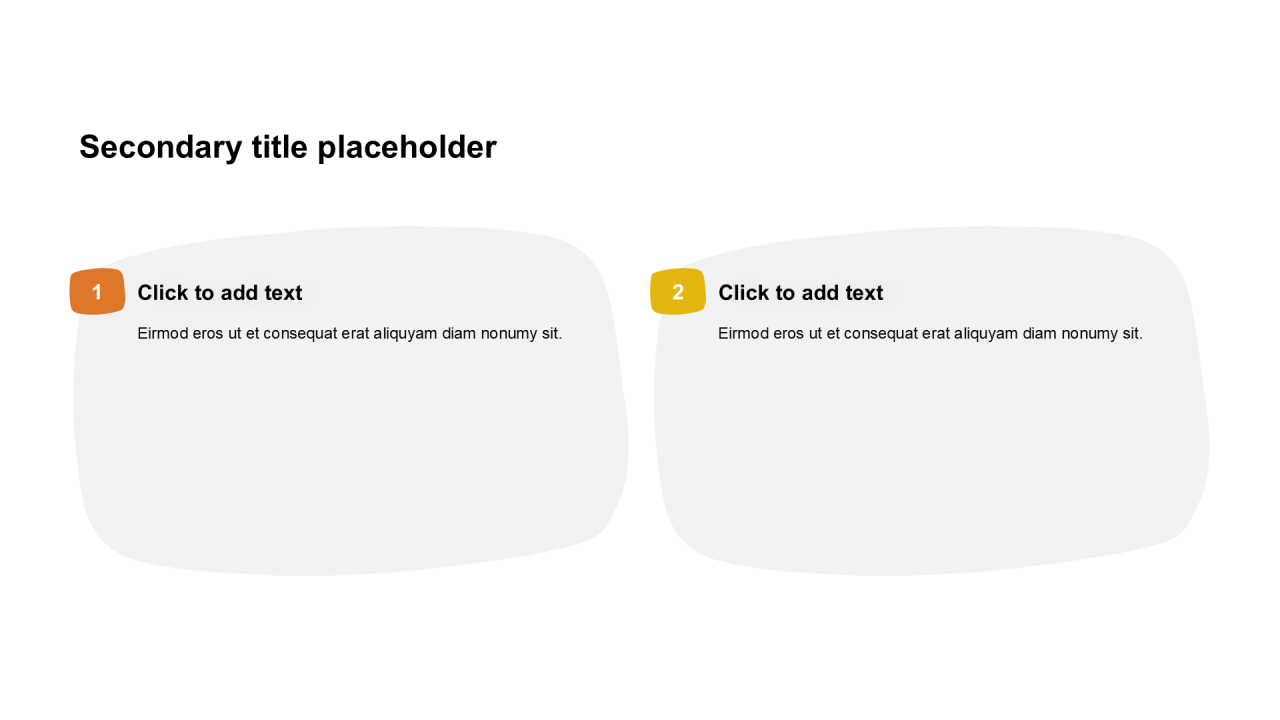 Secondary title placeholder

1

Click to add text

Eirmod eros ut et consequat erat aliquyam diam nonumy sit.

2

Click to add text

Eirmod eros ut et consequat erat aliquyam diam nonumy sit.